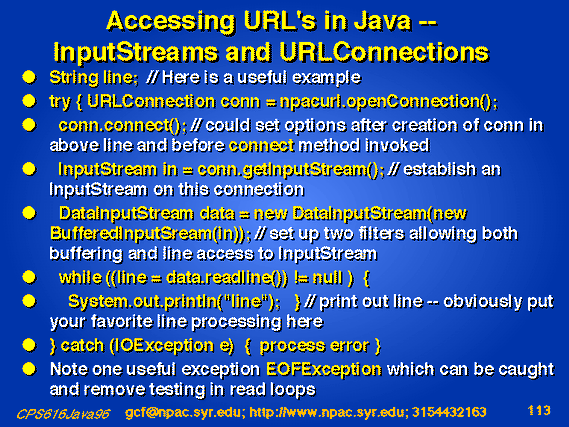 Accessing URL's in Java -- InputStreams and URLConnections

- String line; // Here is a useful example
- try { URLConnection conn = npacurl.openConnection();
- conn.connect(); // could set options after creation of conn in above line and before connect method invoked
- InputStream in = conn.getInputStream(); // establish an InputStream on this connection
- DataInputStream data = new DataInputStream(new BufferedInputSream(in)); // set up two filters allowing both buffering and line access to InputStream
- while ((line = data.readline()) != null ) {
- System.out.println("line"); } // print out line -- obviously put your favorite line processing here
- } catch (IOException e) { process error }
- Note one useful exception EOFException which can be caught and remove testing in read loops

CPS616Java96 gcf@npac.syr.edu; http://www.npac.syr.edu; 3154432163 113